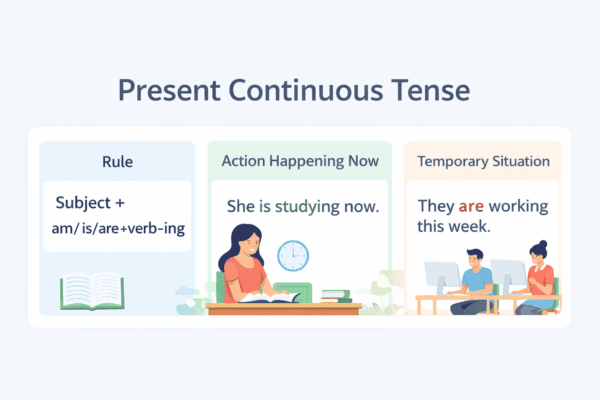 Present Continuous Tense

Rule

Subject + am/ is/are+verb-ing

Action Happening Now

She is studying now.

Temporary Situation

They are working this week.